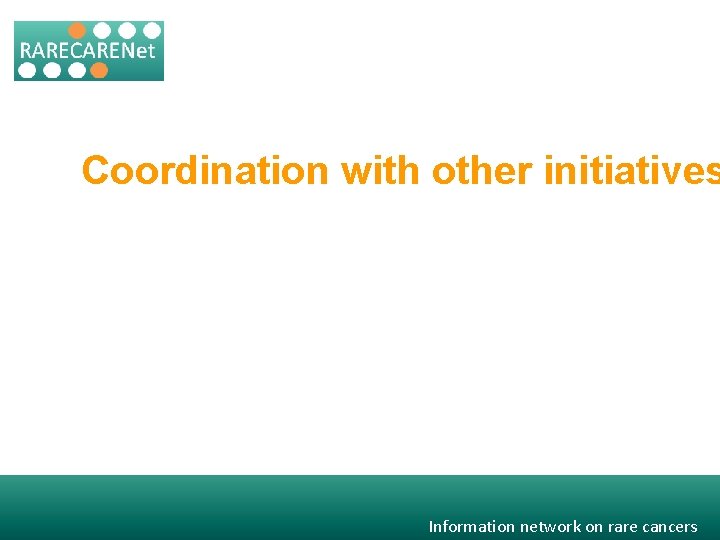 RARECARENet

Coordination with other initiatives

Information network on rare cancers